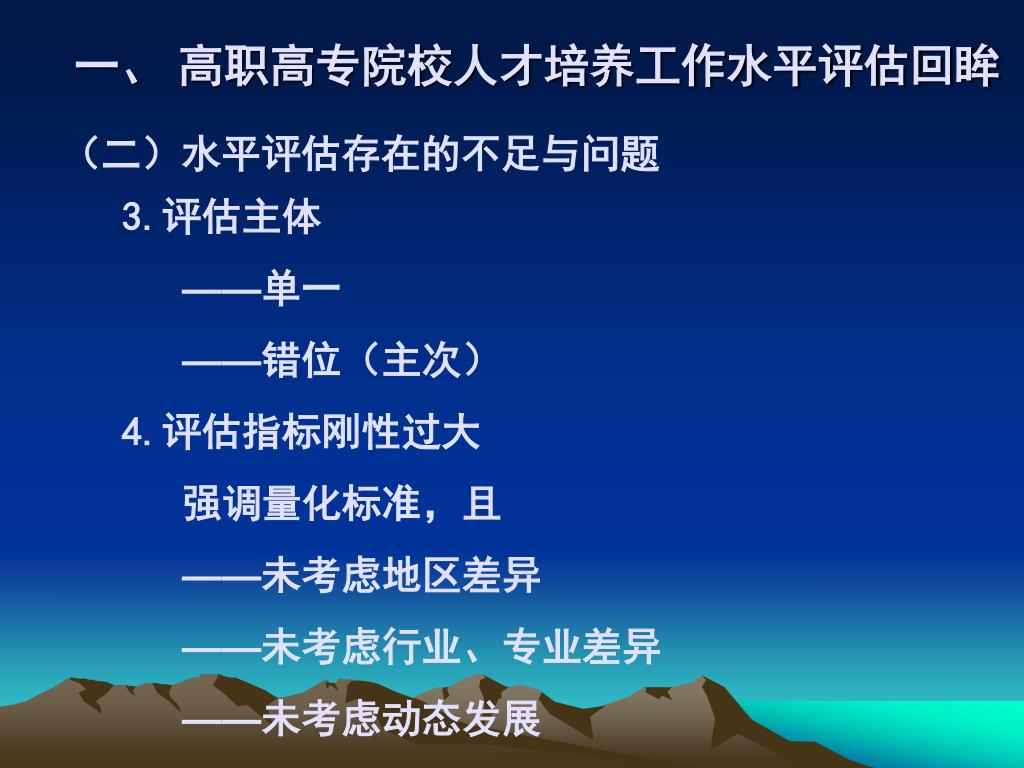 一、 高职高专院校人才培养工作水平评估回眸

（二）水平评估存在的不足与问题

3. 评估主体

——单一

——错位（主次）

4. 评估指标刚性过大

强调量化标准，且

——未考虑地区差异

——未考虑行业、专业差异

——未考虑动态发展